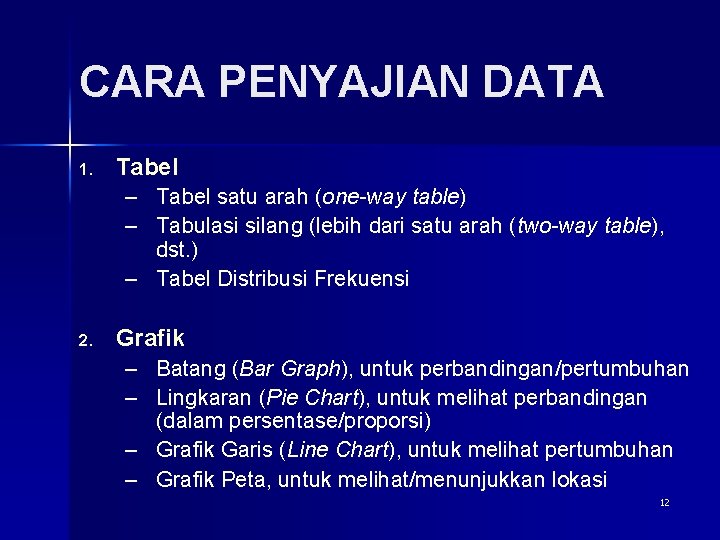 CARA PENYAJIAN DATA

1. Tabel
– Tabel satu arah (one-way table)
– Tabulasi silang (lebih dari satu arah (two-way table), dst.)
– Tabel Distribusi Frekuensi

2. Grafik
– Batang (Bar Graph), untuk perbandingan/pertumbuhan
– Lingkaran (Pie Chart), untuk melihat perbandingan (dalam persentase/proporsi)
– Grafik Garis (Line Chart), untuk melihat pertumbuhan
– Grafik Peta, untuk melihat/menunjukkan lokasi

12